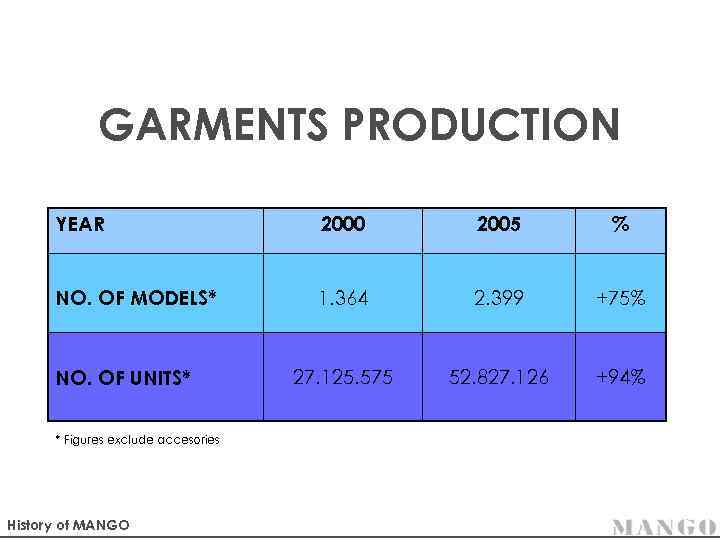 GARMENTS PRODUCTION

| YEAR | 2000 | 2005 | % |
|---|---|---|---|
| NO. OF MODELS* | 1.364 | 2.399 | +75% |
| NO. OF UNITS* | 27.125.575 | 52.827.126 | +94% |

* Figures exclude accesories

History of MANGO

MANGO